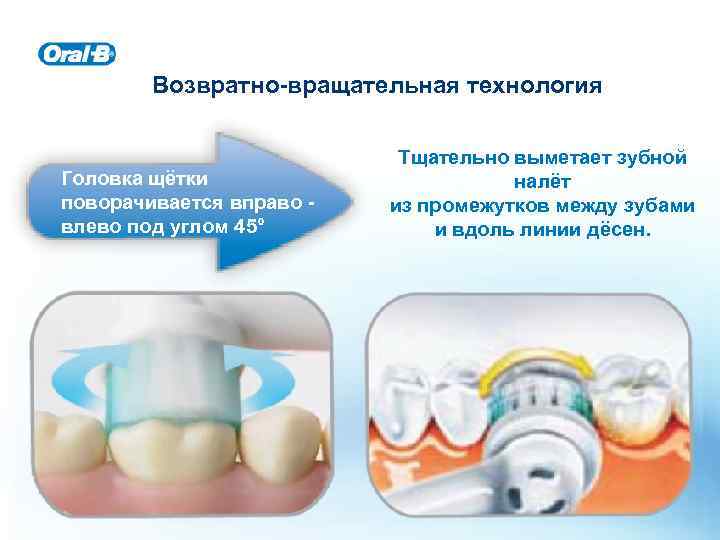 Oral-B

Возвратно-вращательная технология

Головка щётки поворачивается вправо - влево под углом 45°

Тщательно выметает зубной налёт
из промежутков между зубами
и вдоль линии дёсен.